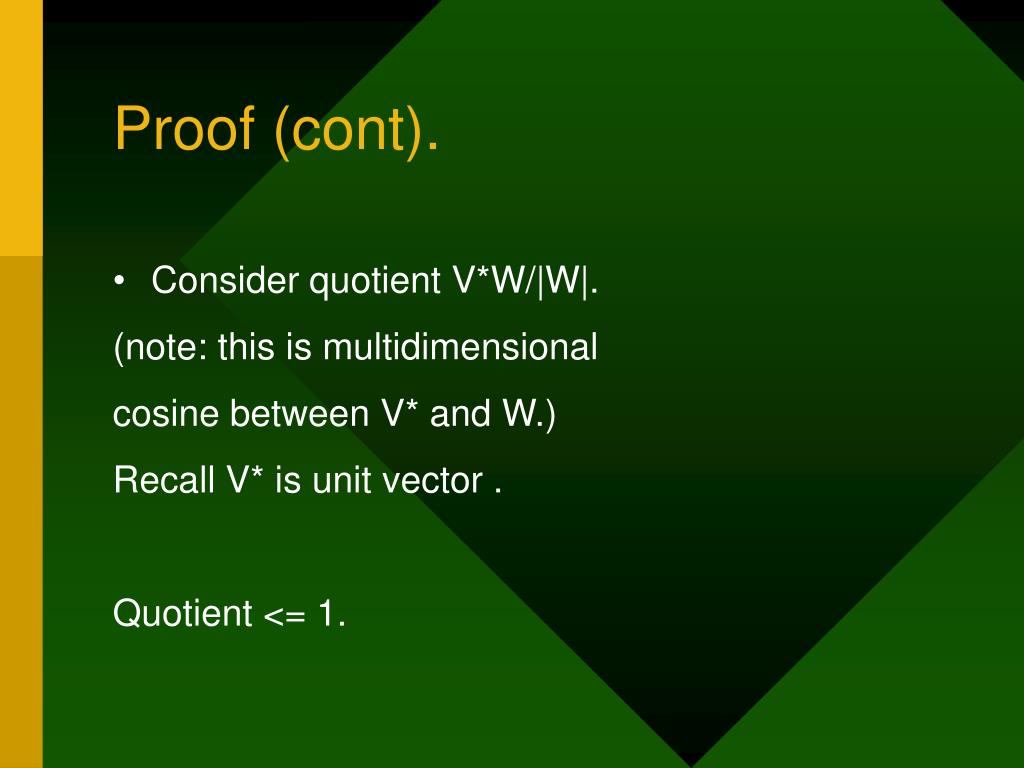 Proof (cont).

• Consider quotient V*W/|W|.

(note: this is multidimensional cosine between V* and W.)

Recall V* is unit vector .

Quotient <= 1.